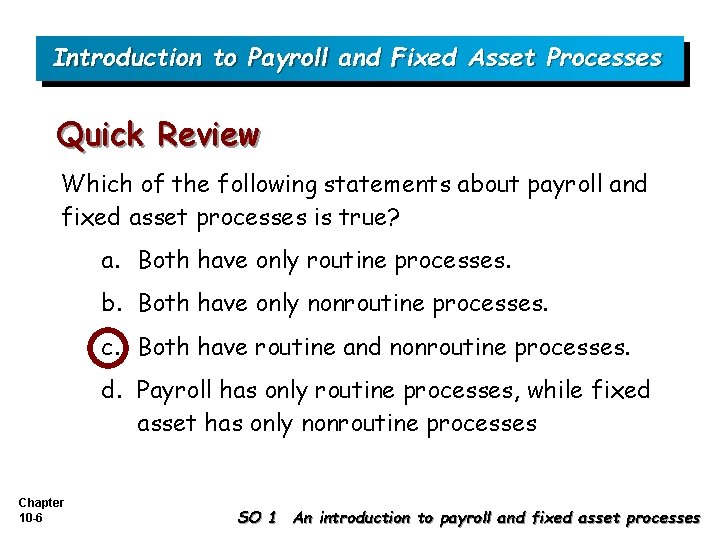 Introduction to Payroll and Fixed Asset Processes

Quick Review

Which of the following statements about payroll and fixed asset processes is true?

a. Both have only routine processes.

b. Both have only nonroutine processes.

c. Both have routine and nonroutine processes.

d. Payroll has only routine processes, while fixed asset has only nonroutine processes

Chapter 10-6

SO 1 An introduction to payroll and fixed asset processes